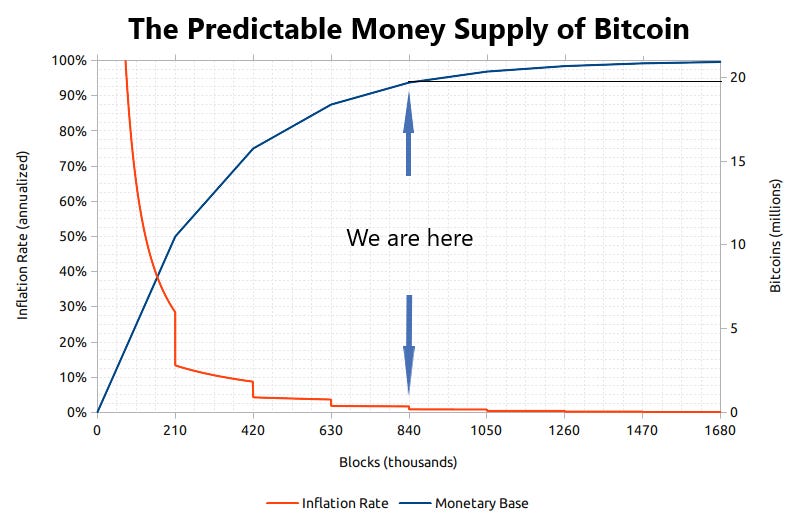 The Predictable Money Supply of Bitcoin

Inflation Rate (annualized)

100%
90%
80%
70%
60%
50%
40%
30%
20%
10%
0%

Bitcoins (millions)

20
15
10
5
0

We are here

0 210 420 630 840 1050 1260 1470 1680

Blocks (thousands)

Inflation Rate Monetary Base